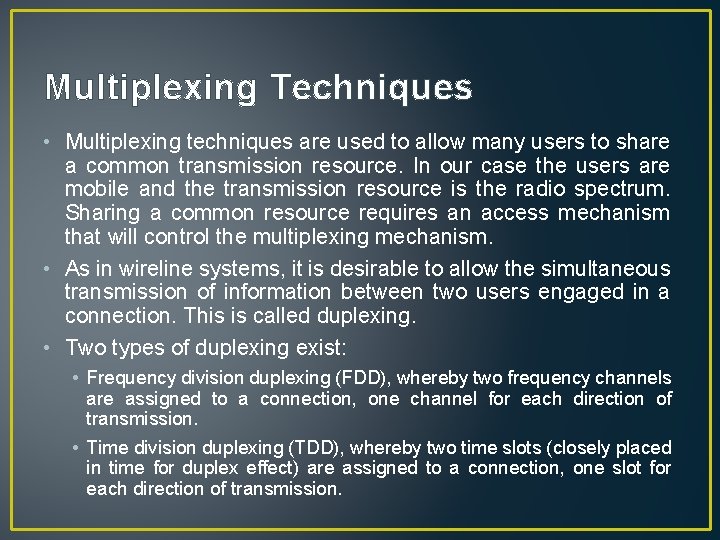 Multiplexing Techniques

• Multiplexing techniques are used to allow many users to share a common transmission resource. In our case the users are mobile and the transmission resource is the radio spectrum. Sharing a common resource requires an access mechanism that will control the multiplexing mechanism.

• As in wireline systems, it is desirable to allow the simultaneous transmission of information between two users engaged in a connection. This is called duplexing.

• Two types of duplexing exist:

• Frequency division duplexing (FDD), whereby two frequency channels are assigned to a connection, one channel for each direction of transmission.

• Time division duplexing (TDD), whereby two time slots (closely placed in time for duplex effect) are assigned to a connection, one slot for each direction of transmission.